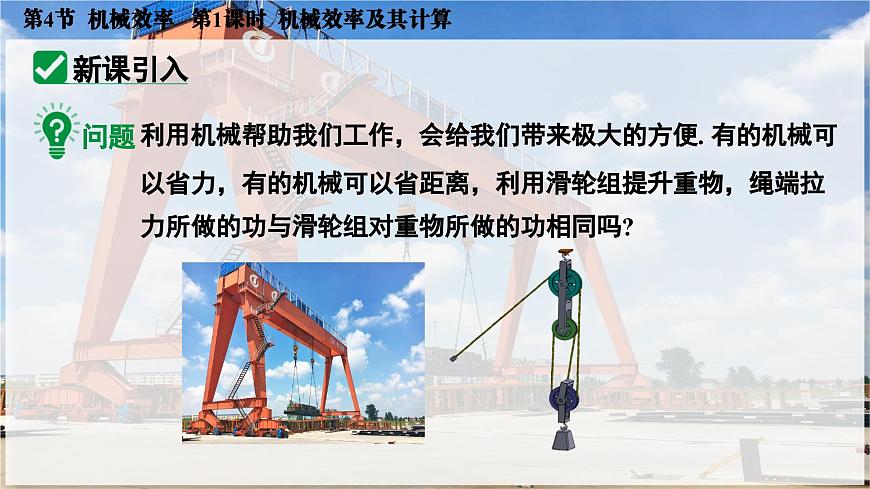 第4节 机械效率 第1课时 机械效率及其计算

新课引入

问题 利用机械帮助我们工作，会给我们带来极大的方便. 有的机械可以省力，有的机械可以省距离，利用滑轮组提升重物，绳端拉力所做的功与滑轮组对重物所做的功相同吗?